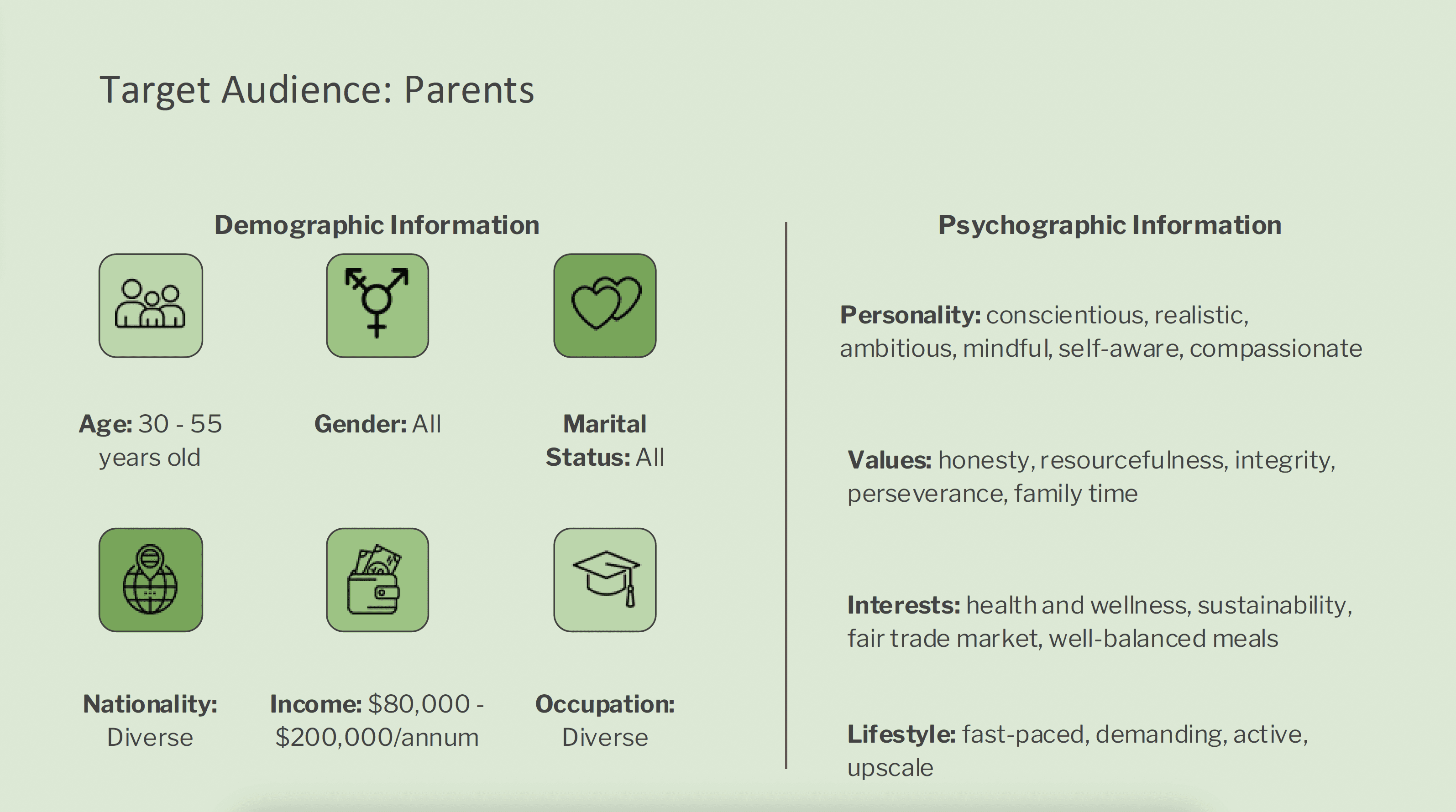 Target Audience: Parents

Demographic Information

Age: 30 - 55 years old

Gender: All

Marital Status: All

Nationality: Diverse

Income: \$80,000 - \$200,000/annum

Occupation: Diverse

Psychographic Information

Personality: conscientious, realistic, ambitious, mindful, self-aware, compassionate

Values: honesty, resourcefulness, integrity, perseverance, family time

Interests: health and wellness, sustainability, fair trade market, well-balanced meals

Lifestyle: fast-paced, demanding, active, upscale